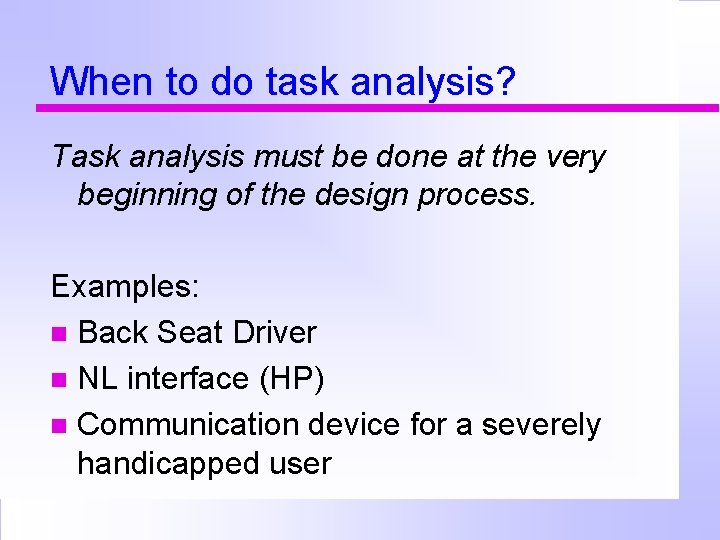 When to do task analysis?

Task analysis must be done at the very beginning of the design process.

Examples:

- Back Seat Driver
- NL interface (HP)
- Communication device for a severely handicapped user